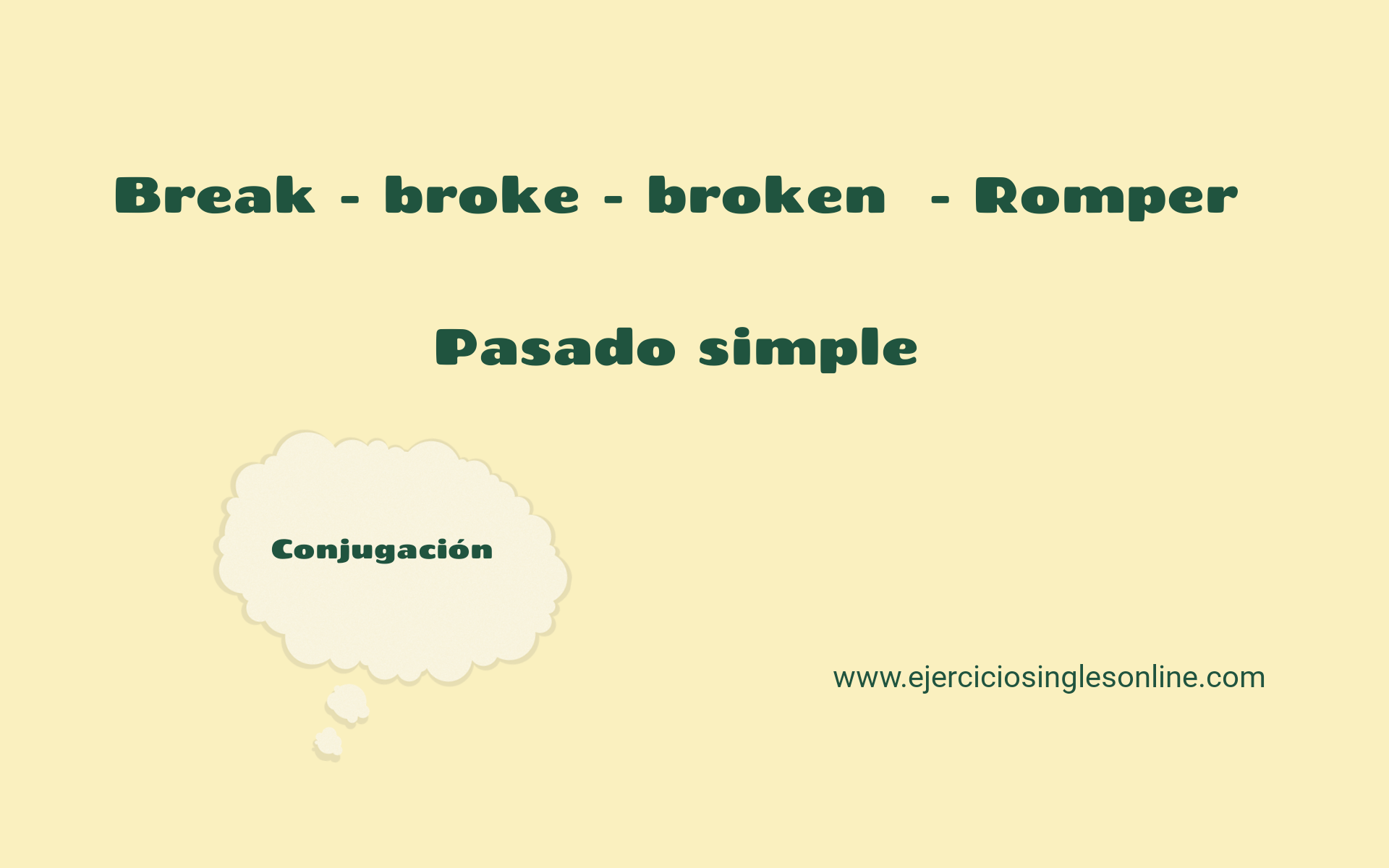 Break - broke - broken - Romper

Pasado simple

Conjugación

www.ejerciciosinglesonline.com